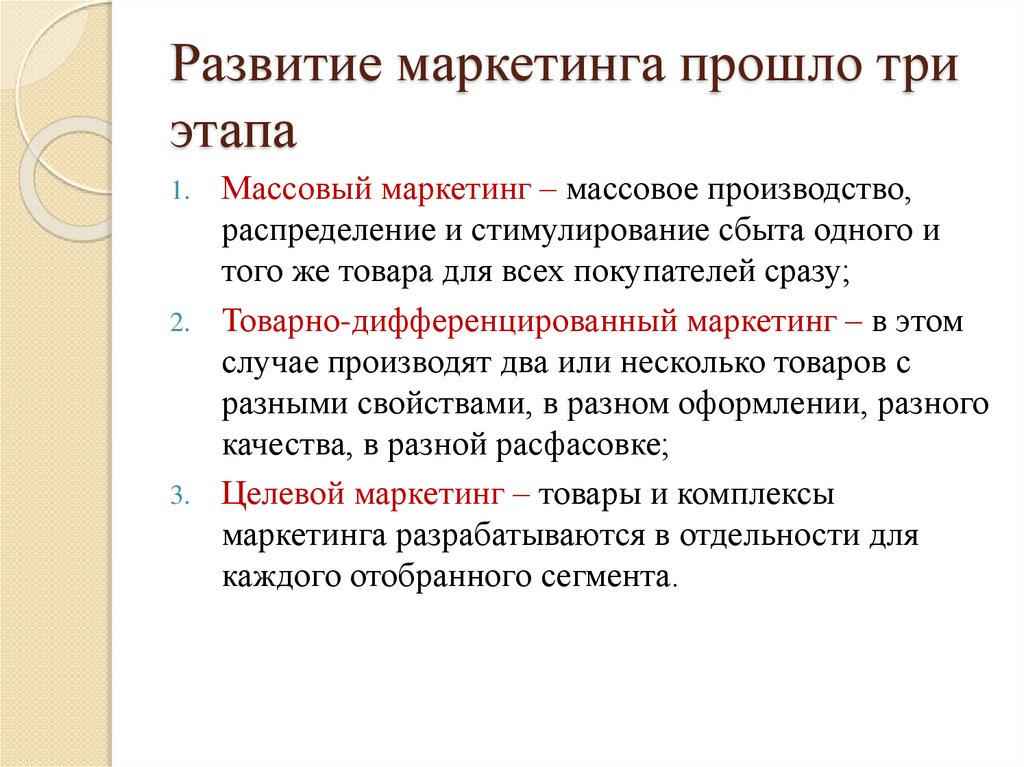 Развитие маркетинга прошло три этапа

1. Массовый маркетинг – массовое производство, распределение и стимулирование сбыта одного и того же товара для всех покупателей сразу;
2. Товарно-дифференцированный маркетинг – в этом случае производят два или несколько товаров с разными свойствами, в разном оформлении, разного качества, в разной расфасовке;
3. Целевой маркетинг – товары и комплексы маркетинга разрабатываются в отдельности для каждого отобранного сегмента.